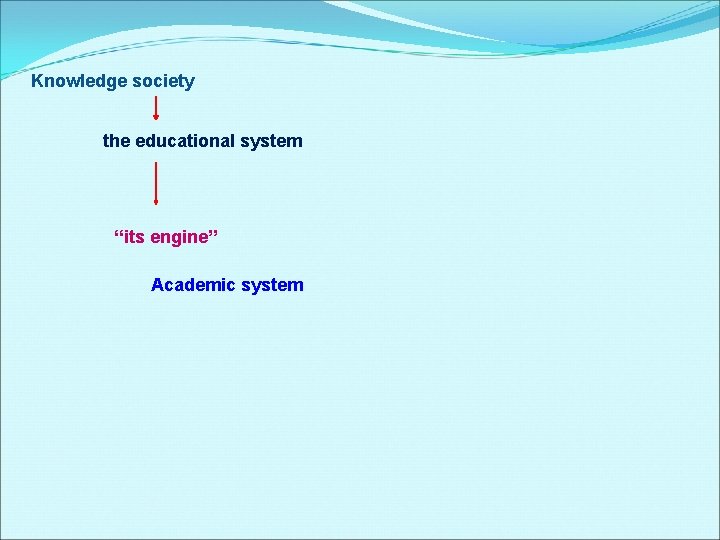 Knowledge society

the educational system

“its engine”

Academic system